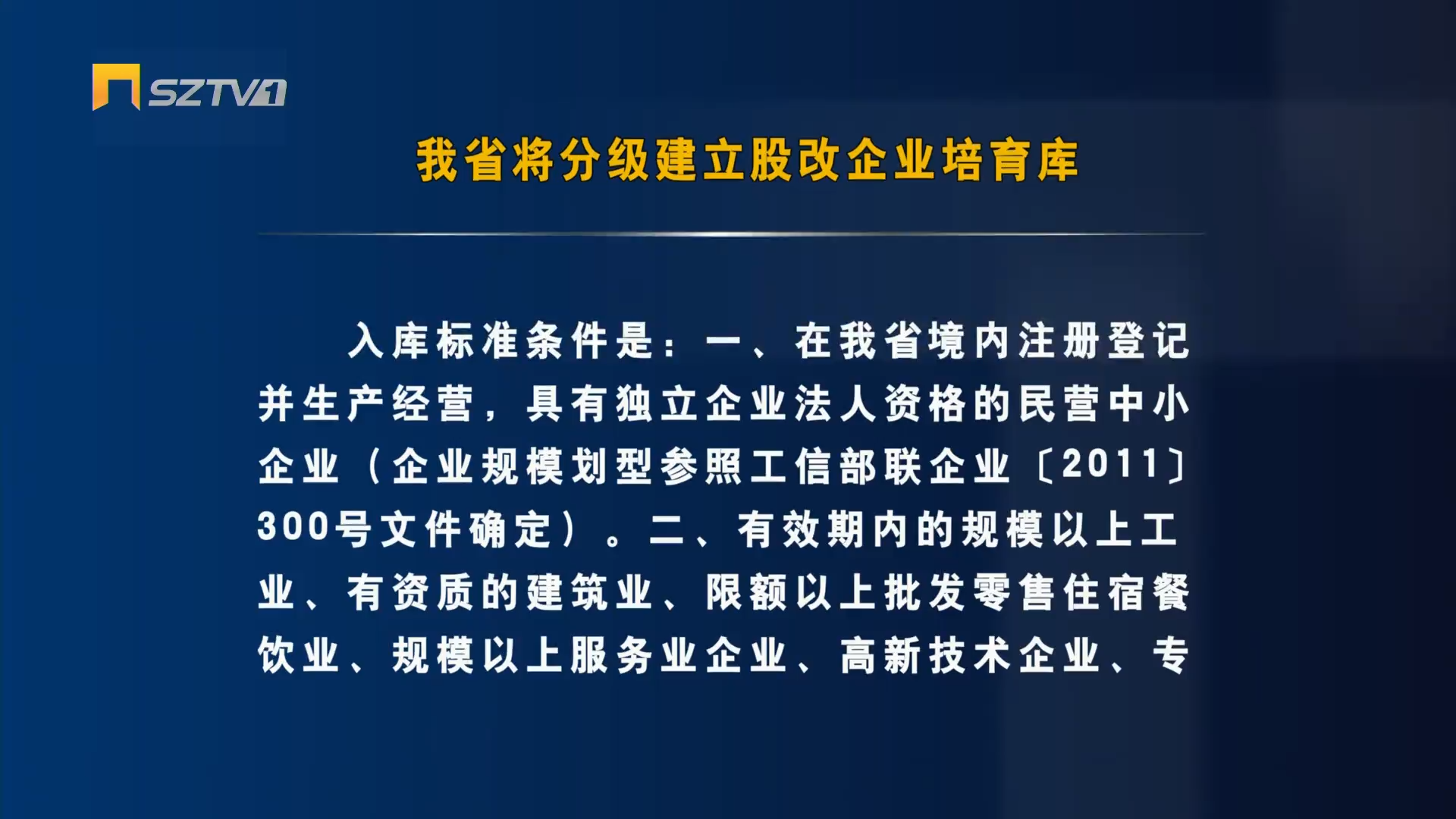 SZTV1

我省将分级建立股改企业培育库

入库标准条件是：一、在我省境内注册登记并生产经营，具有独立企业法人资格的民营中小企业（企业规模划型参照工信部联企业〔2011〕300号文件确定）。二、有效期内的规模以上工业、有资质的建筑业、限额以上批发零售住宿餐饮业、规模以上服务业企业、高新技术企业、专